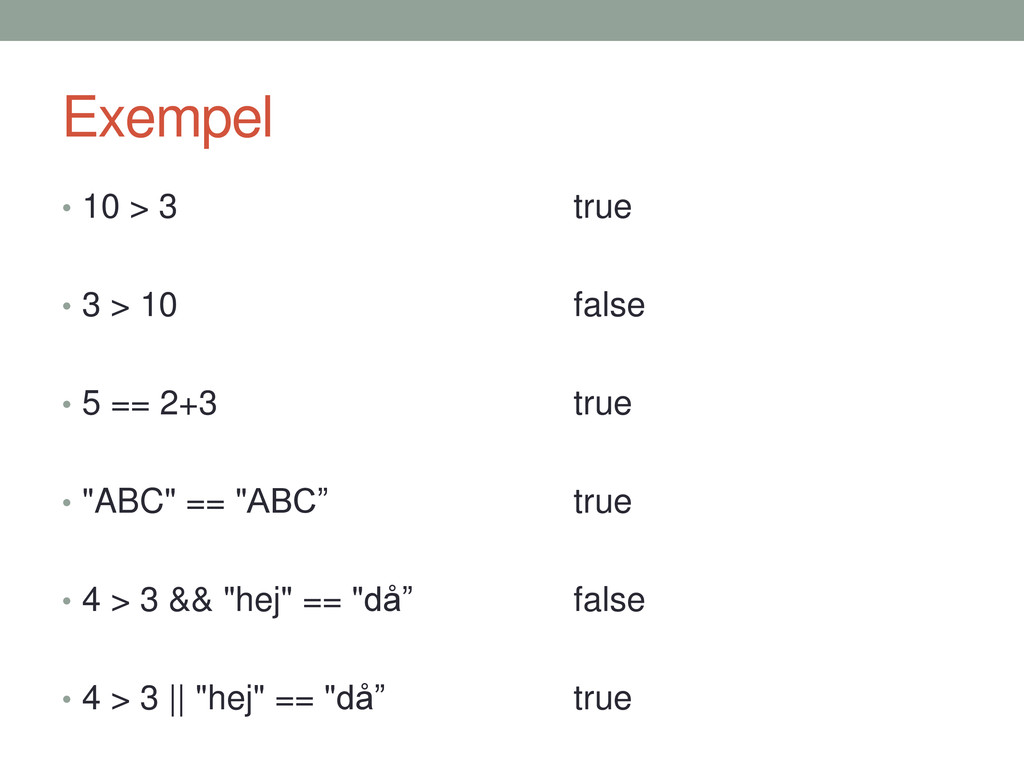 Exempel

• 10 > 3 true

• 3 > 10 false

• 5 == 2+3 true

• "ABC" == "ABC” true

• 4 > 3 && "hej" == "då” false

• 4 > 3 || "hej" == "då” true